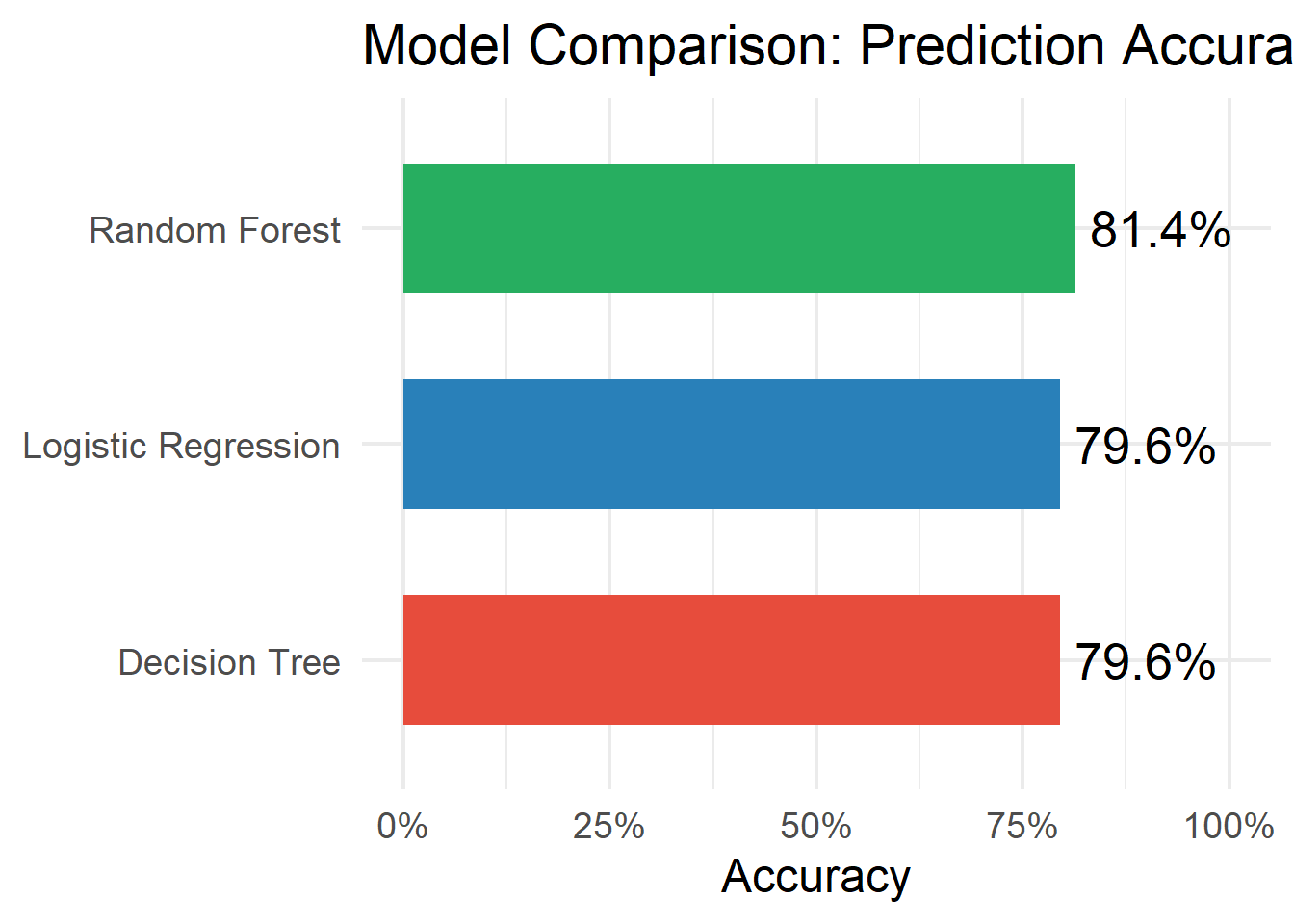 Model Comparison: Prediction Accura

Random Forest
81.4%

Logistic Regression
79.6%

Decision Tree
79.6%

0%
25%
50%
75%
100%

Accuracy